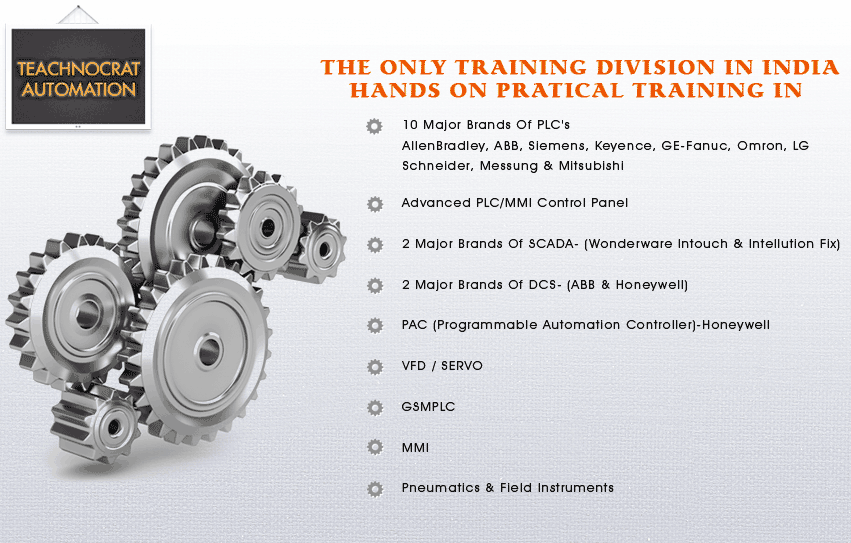 TEACHNOCRAT AUTOMATION

THE ONLY TRAINING DIVISION IN INDIA
HANDS ON PRATICAL TRAINING IN

10 Major Brands Of PLC's
AllenBradley, ABB, Siemens, Keyence, GE-Fanuc, Omron, LG
Schneider, Messung & Mitsubishi

Advanced PLC/MMI Control Panel

2 Major Brands Of SCADA- (Wonderware Intouch & Intellution Fix)

2 Major Brands Of DCS- (ABB & Honeywell)

PAC (Programmable Automation Controller)-Honeywell

VFD / SERVO

GSMPLC

MMI

Pneumatics & Field Instruments